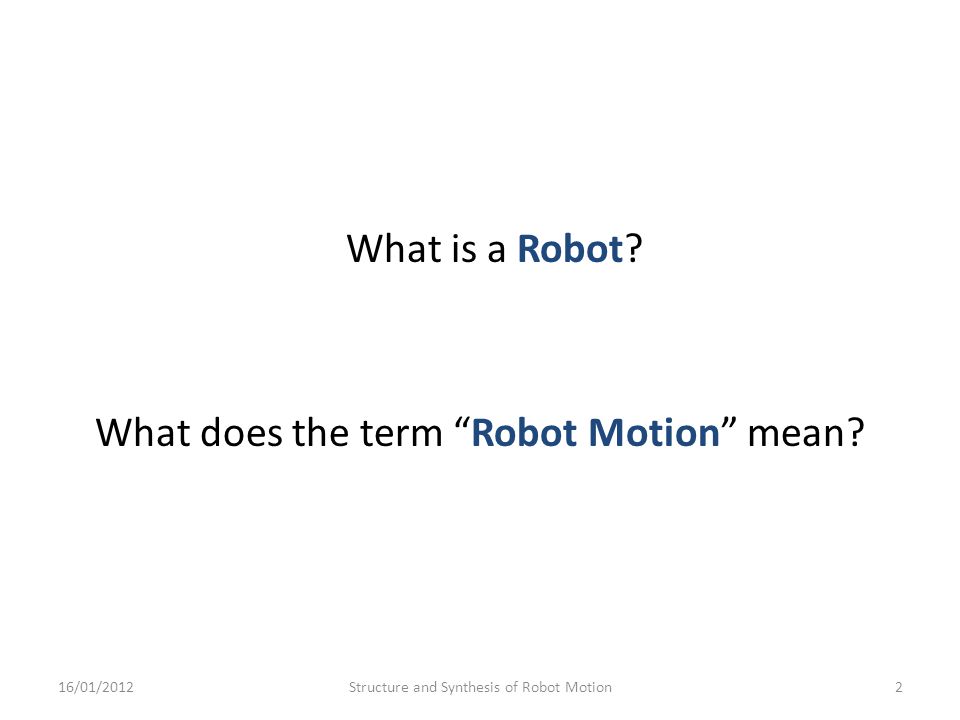 What is a Robot?

What does the term “Robot Motion” mean?

16/01/2012

Structure and Synthesis of Robot Motion

2